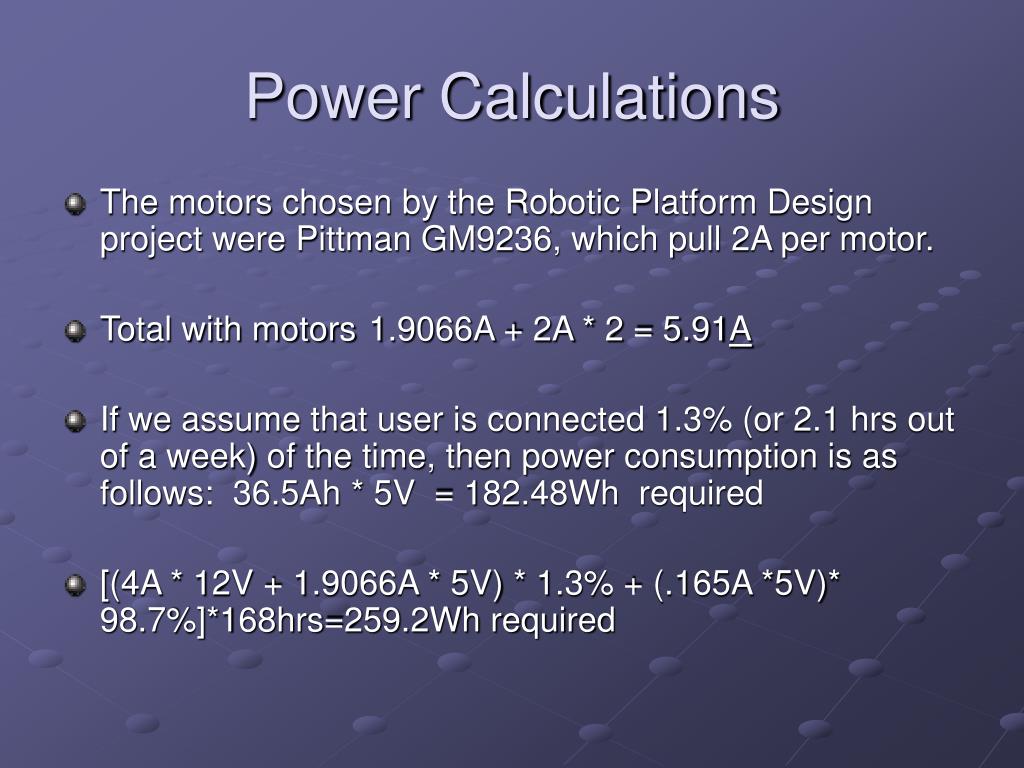 Power Calculations

The motors chosen by the Robotic Platform Design project were Pittman GM9236, which pull 2A per motor.

Total with motors 1.9066A + 2A * 2 = 5.91A

If we assume that user is connected 1.3% (or 2.1 hrs out of a week) of the time, then power consumption is as follows: 36.5Ah * 5V = 182.48Wh required

[(4A * 12V + 1.9066A * 5V) * 1.3% + (.165A *5V)* 98.7%]*168hrs=259.2Wh required